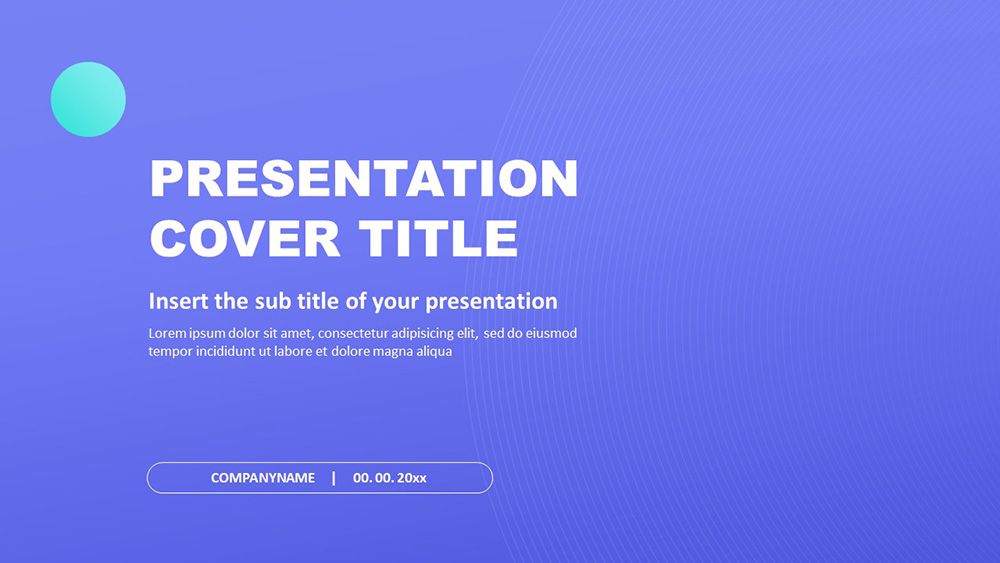 PRESENTATION COVER TITLE

Insert the sub title of your presentation

Lorem ipsum dolor sit amet, consectetur adipisicing elit, sed do eiusmod tempor incididunt ut labore et dolore magna aliqua

COMPANYNAME | 00. 00. 20xx